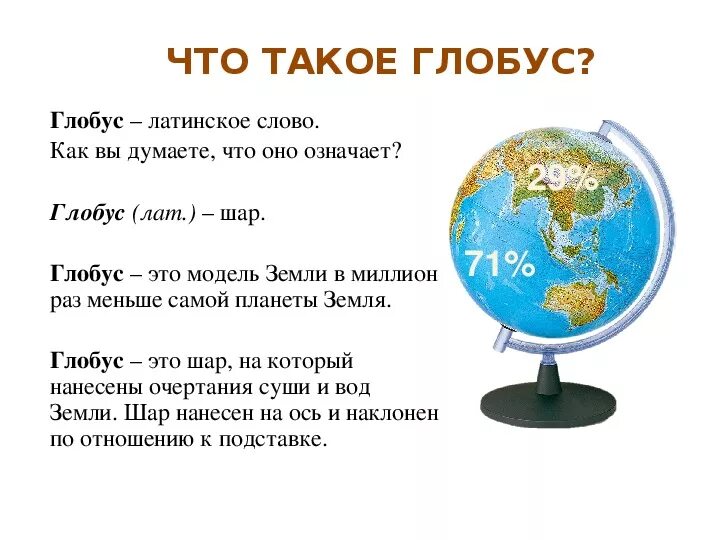 ЧТО ТАКОЕ ГЛОБУС?

Глобус – латинское слово. Как вы думаете, что оно означает?

Глобус (лат.) – шар.

Глобус – это модель Земли в миллион раз меньше самой планеты Земля.

Глобус – это шар, на который нанесены очертания суши и вод Земли. Шар нанесен на ось и наклонен по отношению к подставке.

29%

71%